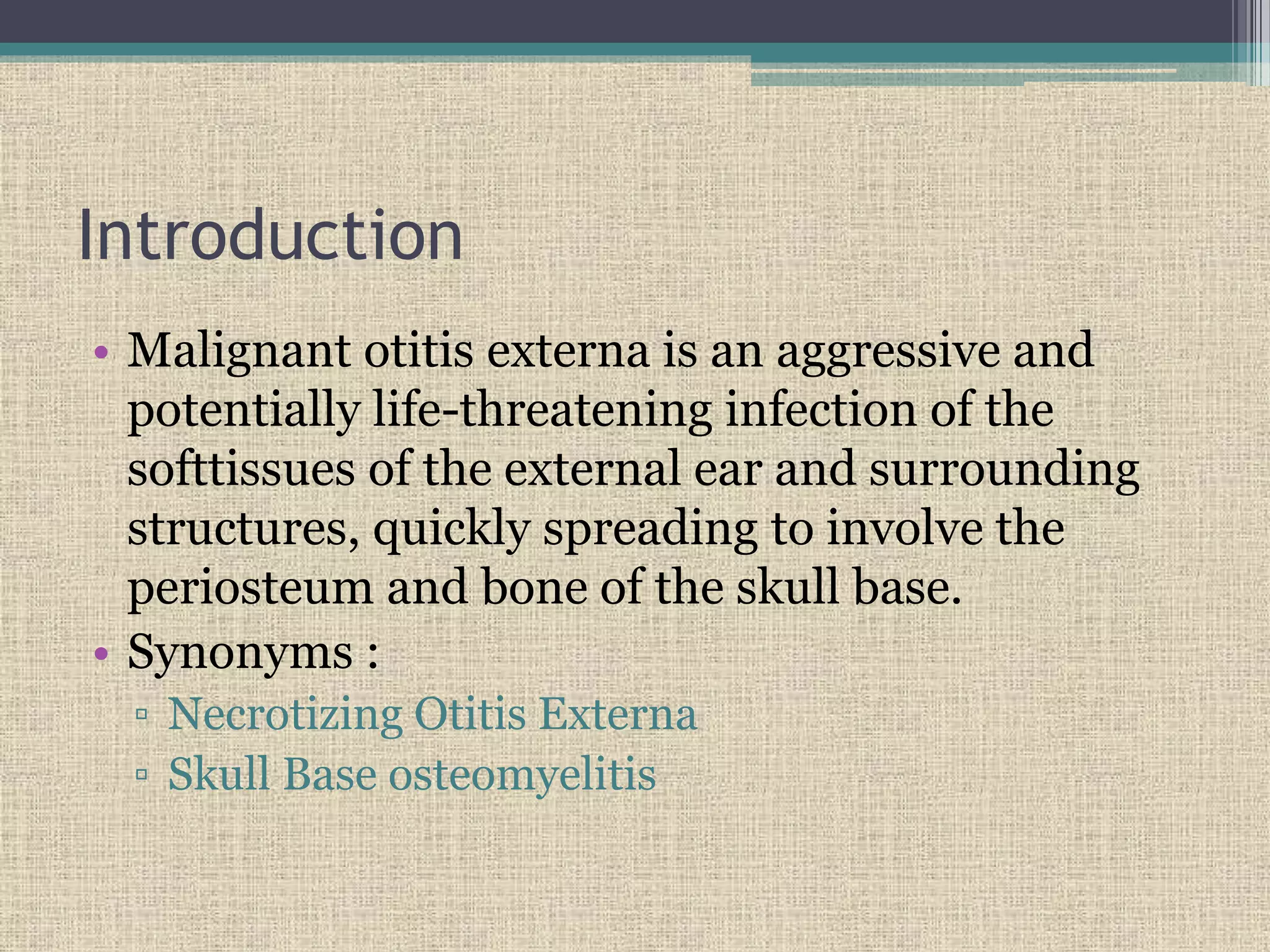 Introduction

• Malignant otitis externa is an aggressive and potentially life-threatening infection of the softtissues of the external ear and surrounding structures, quickly spreading to involve the periosteum and bone of the skull base.
• Synonyms :
▫ Necrotizing Otitis Externa
▫ Skull Base osteomyelitis